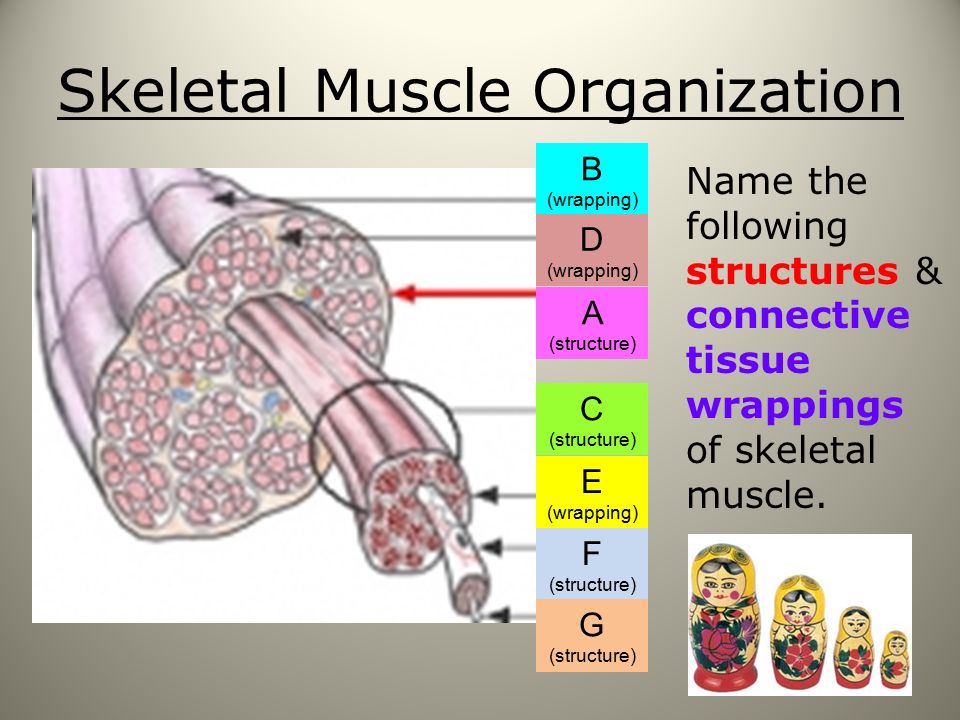 Skeletal Muscle Organization

B
(wrapping)

D
(wrapping)

A
(structure)

C
(structure)

E
(wrapping)

F
(structure)

G
(structure)

Name the following structures & connective tissue wrappings of skeletal muscle.